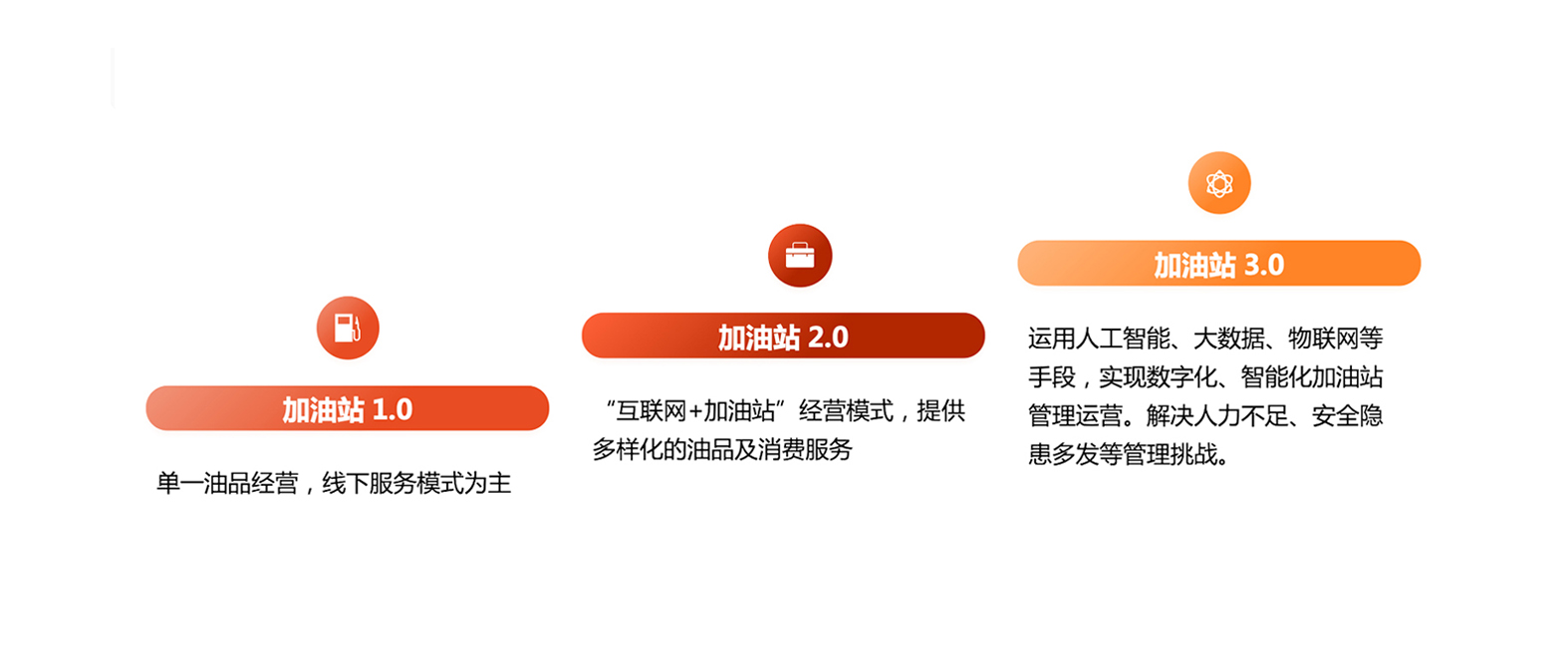 加油站 1.0

单一油品经营，线下服务模式为主

加油站 2.0

“互联网+加油站”经营模式，提供多样化的油品及消费服务

加油站 3.0

运用人工智能、大数据、物联网等手段，实现数字化、智能化加油站管理运营。解决人力不足、安全隐患多发等管理挑战。